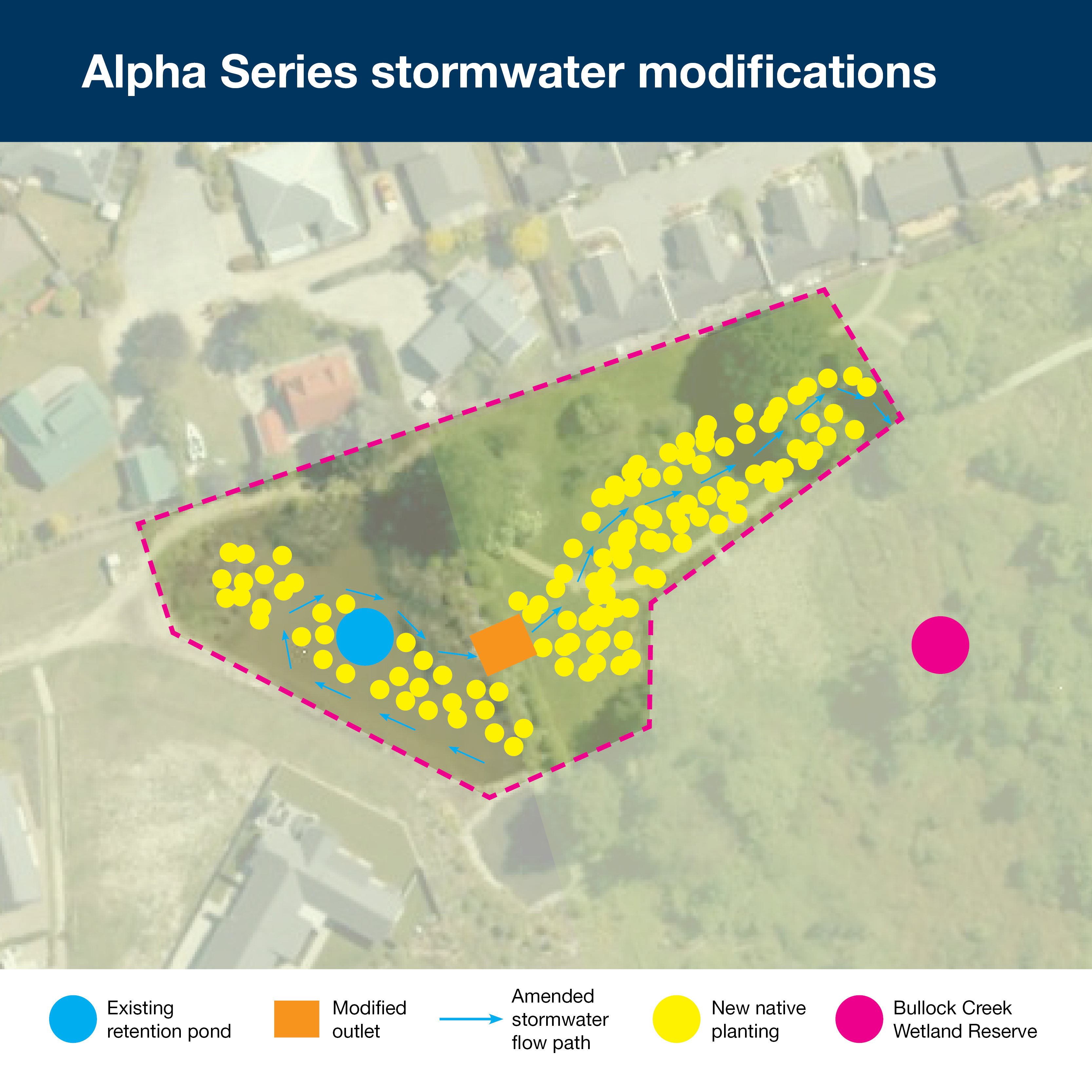 Alpha Series stormwater modifications

Existing retention pond

Modified outlet

Amended stormwater flow path

New native planting

Bullock Creek Wetland Reserve